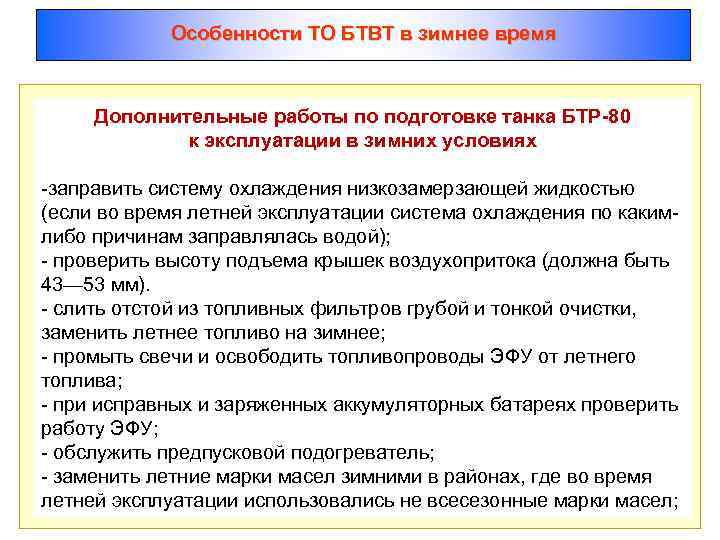 Особенности ТО БТВТ в зимнее время

Дополнительные работы по подготовке танка БТР-80 к эксплуатации в зимних условиях

-заправить систему охлаждения низкозамерзающей жидкостью (если во время летней эксплуатации система охлаждения по каким-либо причинам заправлялась водой);
- проверить высоту подъема крышек воздухопритока (должна быть 43—53 мм).
- слить отстой из топливных фильтров грубой и тонкой очистки, заменить летнее топливо на зимнее;
- промыть свечи и освободить топливопроводы ЭФУ от летнего топлива;
- при исправных и заряженных аккумуляторных батареях проверить работу ЭФУ;
- обслужить предпусковой подогреватель;
- заменить летние марки масел зимними в районах, где во время летней эксплуатации использовались не всесезонные марки масел;